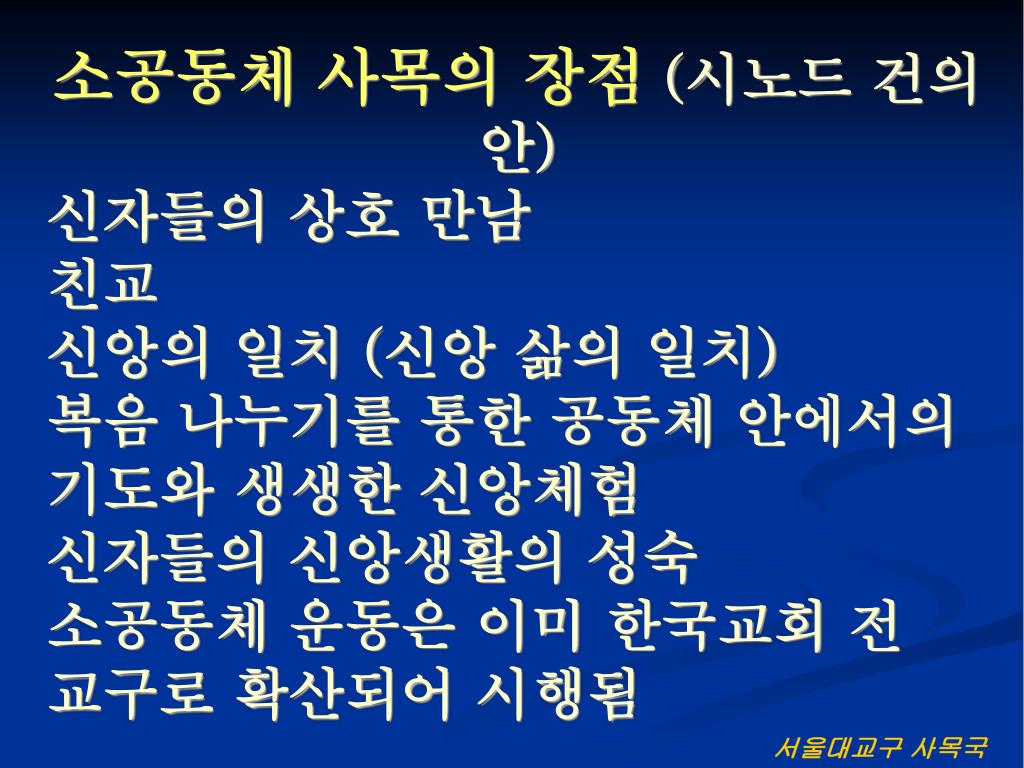 소공동체 사목의 장점 (시노드 건의안)

신자들의 상호 만남

친교

신앙의 일치 (신앙 삶의 일치)

복음 나누기를 통한 공동체 안에서의 기도와 생생한 신앙체험

신자들의 신앙생활의 성숙

소공동체 운동은 이미 한국교회 전 교구로 확산되어 시행됨

서울대교구 사목국